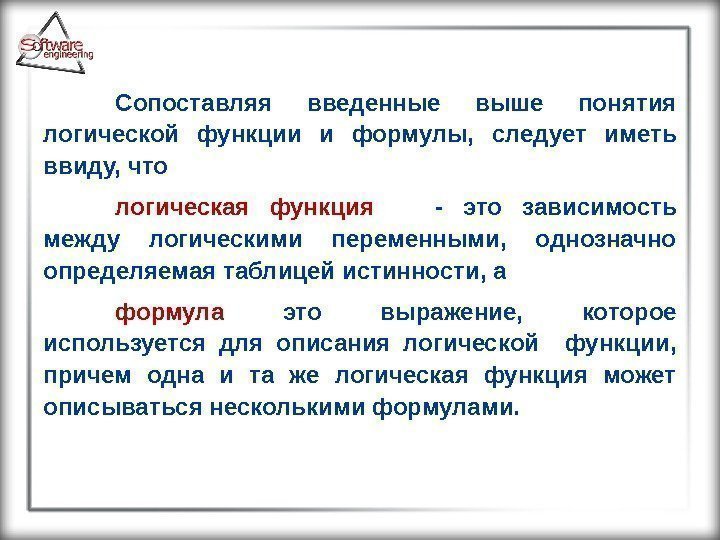 Software engineering

Сопоставляя введенные выше понятия логической функции и формулы, следует иметь ввиду, что

логическая функция - это зависимость между логическими переменными, однозначно определяемая таблицей истинности, а

формула это выражение, которое используется для описания логической функции, причем одна и та же логическая функция может описываться несколькими формулами.